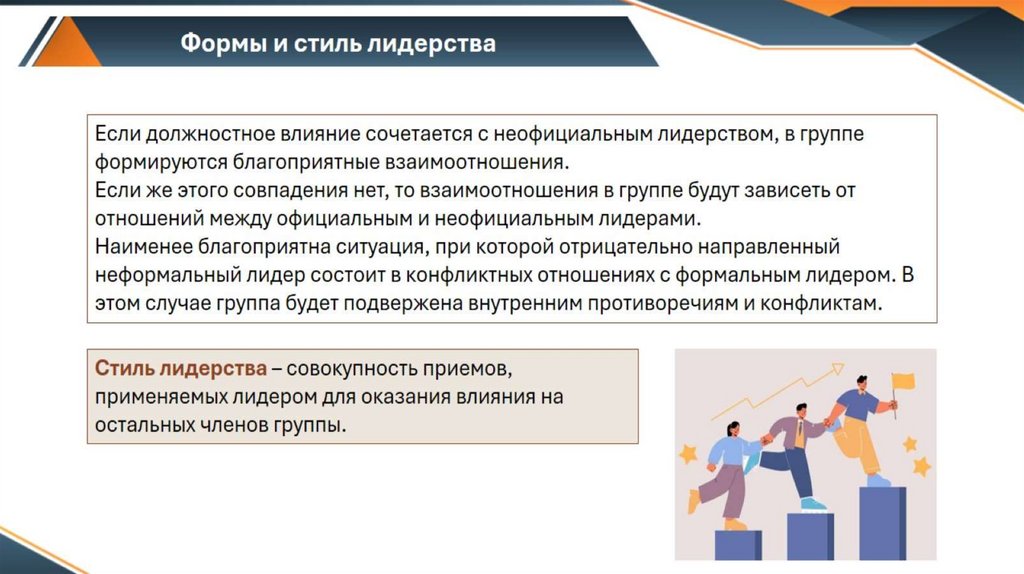 Формы и стиль лидерства

Если должностное влияние сочетается с неофициальным лидерством, в группе формируются благоприятные взаимоотношения.
Если же этого совпадения нет, то взаимоотношения в группе будут зависеть от отношений между официальным и неофициальным лидерами.
Наименее благоприятна ситуация, при которой отрицательно направленный неформальный лидер состоит в конфликтных отношениях с формальным лидером. В этом случае группа будет подвержена внутренним противоречиям и конфликтам.

Стиль лидерства – совокупность приемов, применяемых лидером для оказания влияния на остальных членов группы.